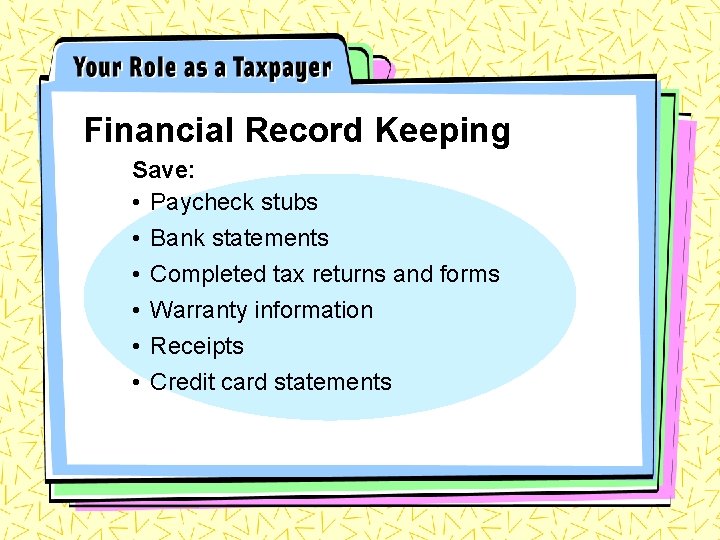 Your Role as a Taxpayer

Financial Record Keeping

Save:

• Paycheck stubs
• Bank statements
• Completed tax returns and forms
• Warranty information
• Receipts
• Credit card statements